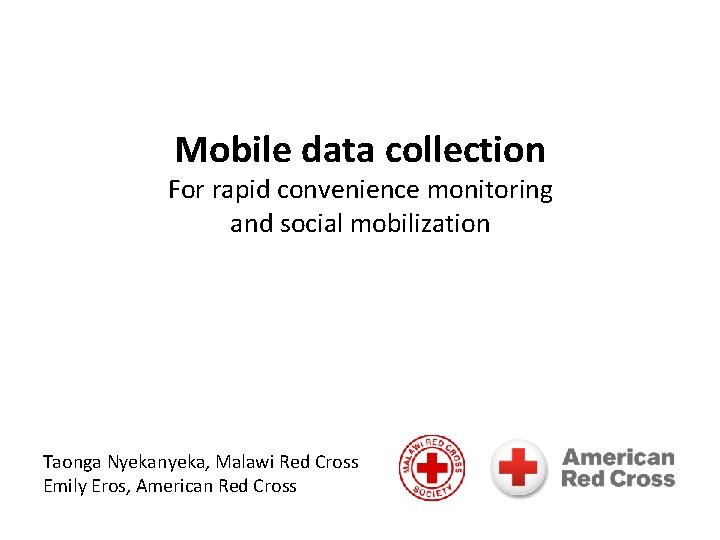 Mobile data collection
For rapid convenience monitoring and social mobilization

Taonga Nyekanyeka, Malawi Red Cross
Emily Eros, American Red Cross

MALAWI RED CROSS SOCIETY

American Red Cross